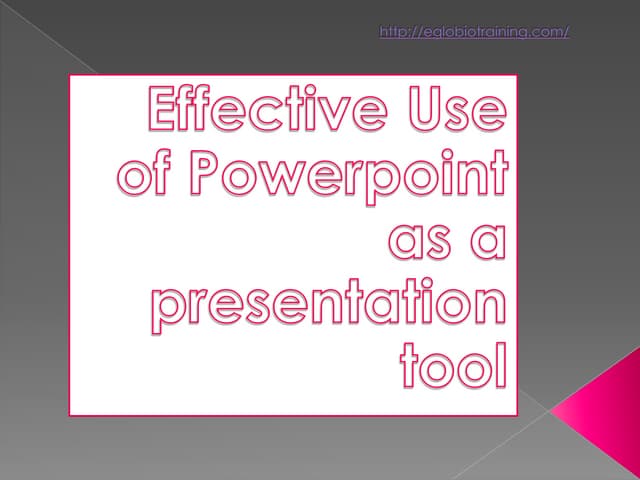 http://eglobiotraining.com/

Effective Use of Powerpoint as a presentation tool